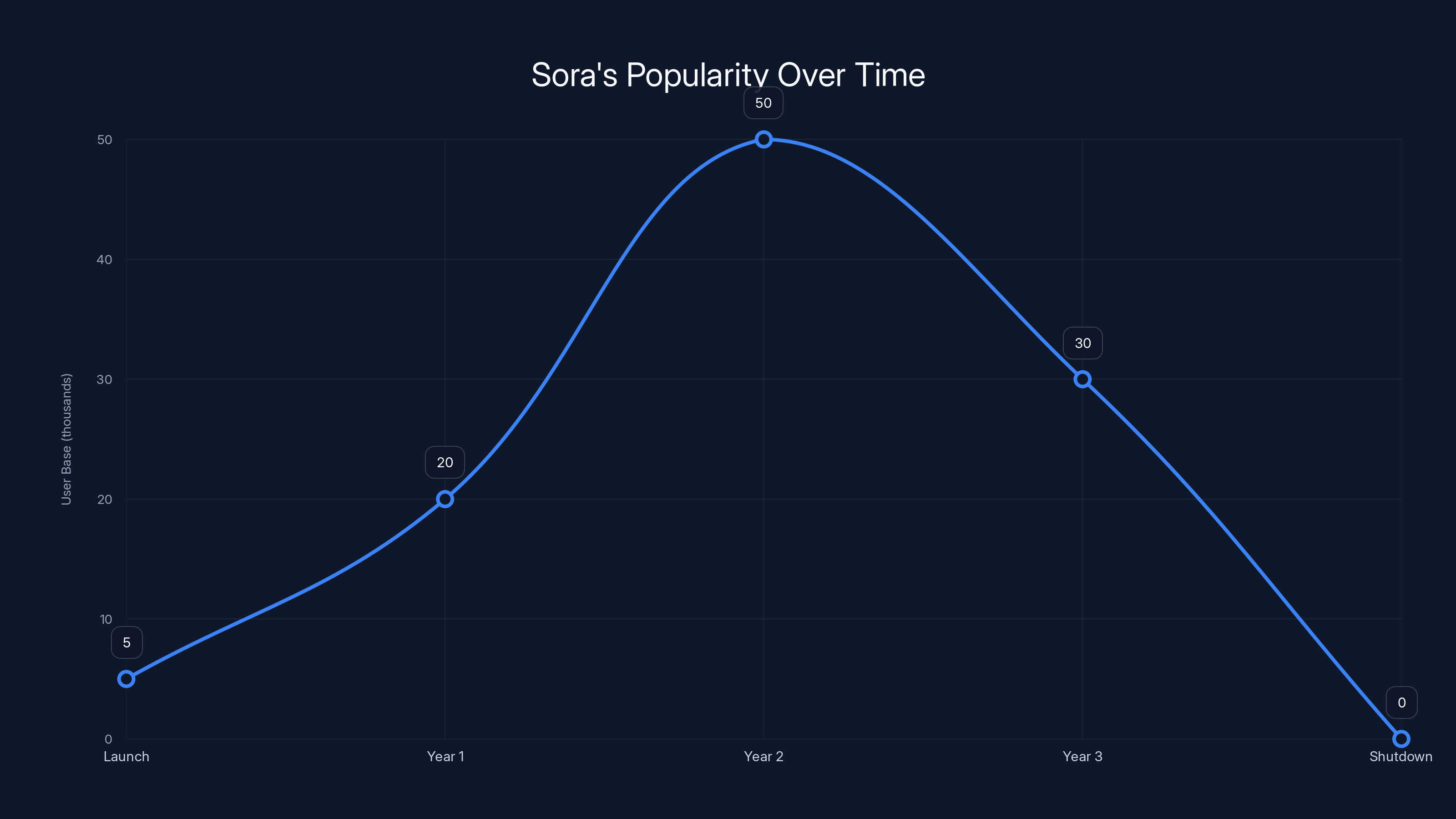 Sora's Popularity Over Time

User Base (thousands)

50
40
30
20
10
0

5
20
50
30
0

Launch
Year 1
Year 2
Year 3
Shutdown